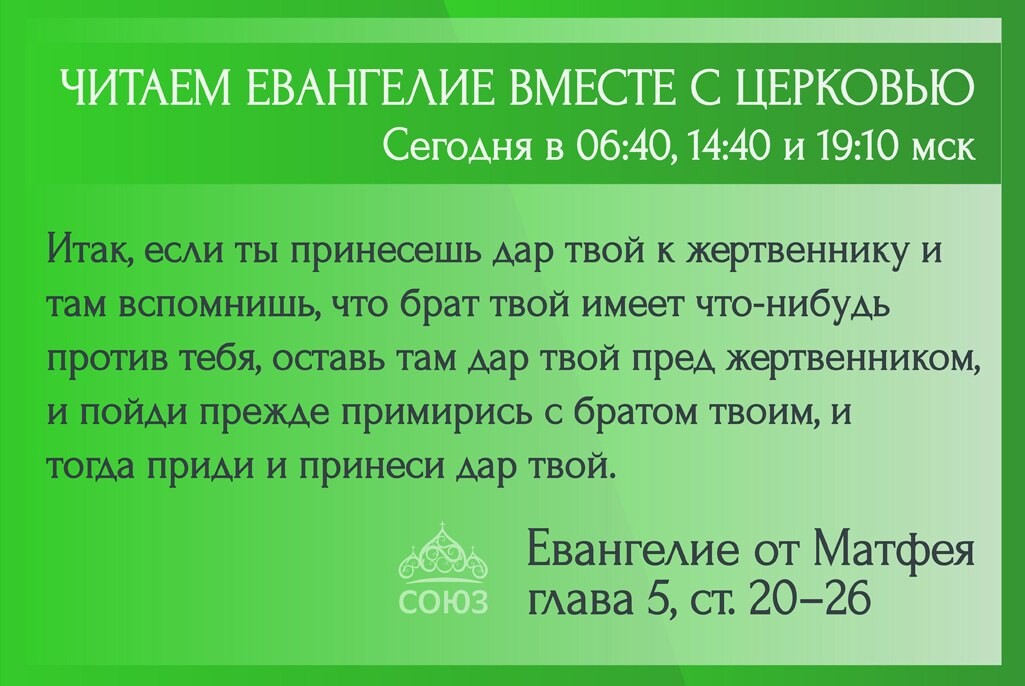 ЧИТАЕМ ЕВАНГЕЛИЕ ВМЕСТЕ С ЦЕРКОВЬЮ
Сегодня в 06:40, 14:40 и 19:10 мск

Итак, если ты принесешь дар твой к жертвеннику и там вспомнишь, что брат твой имеет что-нибудь против тебя, оставь там дар твой пред жертвенником, и пойди прежде примирись с братом твоим, и тогда приди и принеси дар твой.

СОЮЗ

Евангелие от Матфея
глава 5, ст. 20–26